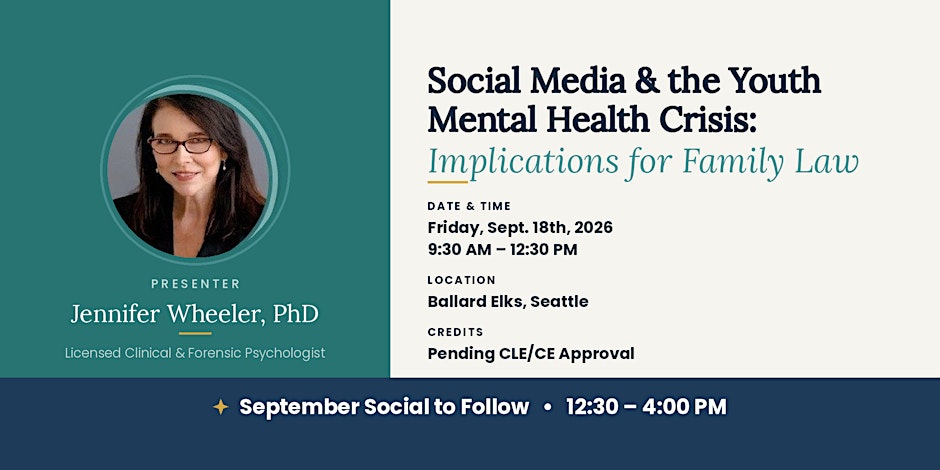 PRESENTER
Jennifer Wheeler, PhD
Licensed Clinical & Forensic Psychologist

Social Media & the Youth Mental Health Crisis: Implications for Family Law

DATE & TIME
Friday, Sept. 18th, 2026
9:30 AM – 12:30 PM

LOCATION
Ballard Elks, Seattle

CREDITS
Pending CLE/CE Approval

September Social to Follow • 12:30 – 4:00 PM